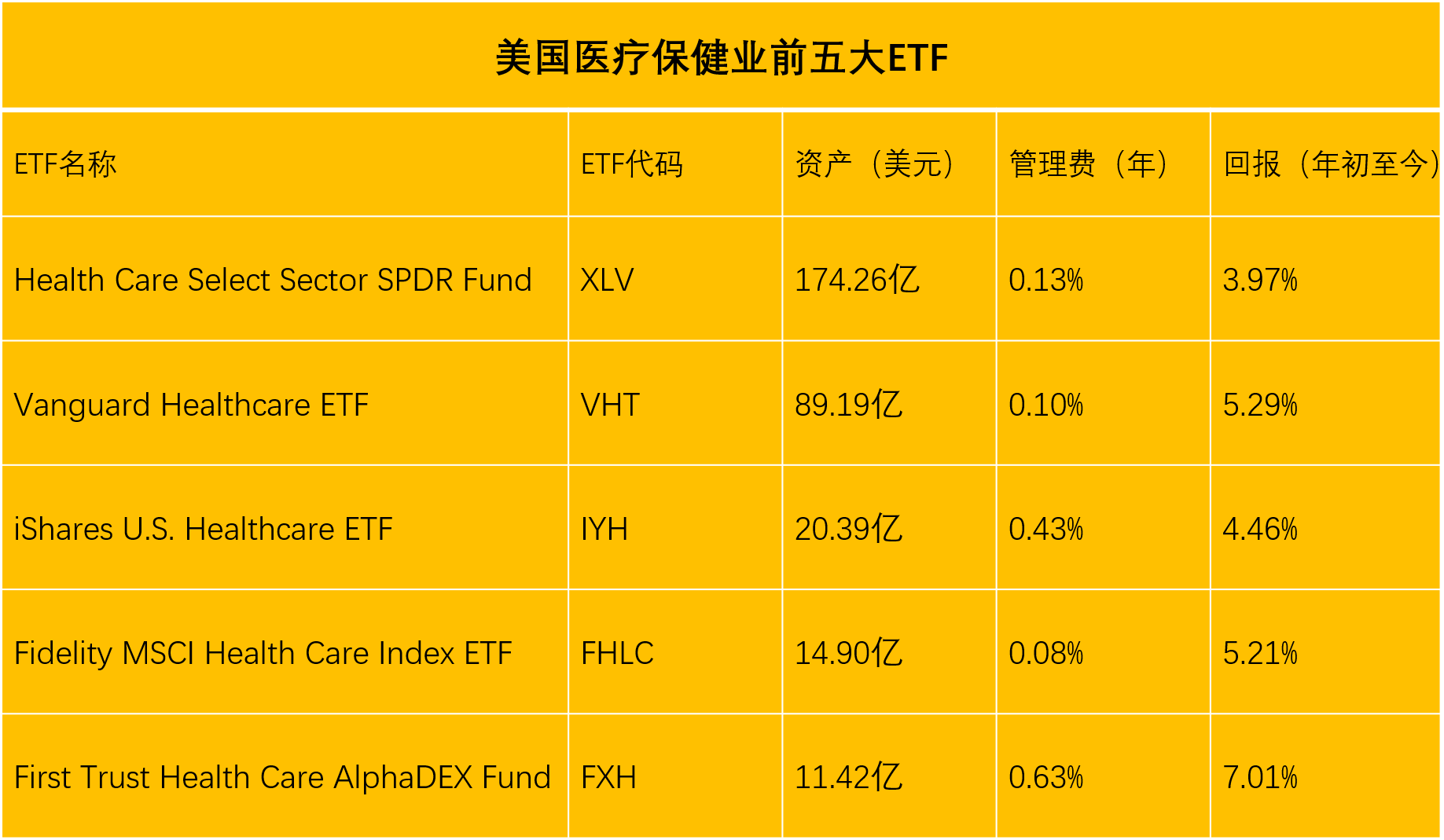 美国医疗保健业前五大ETF

| ETF名称 | ETF代码 | 资产（美元） | 管理费（年） | 回报（年初至今） |
|---|---|---|---|---|
| Health Care Select Sector SPDR Fund | XLV | 174.26亿 | 0.13% | 3.97% |
| Vanguard Healthcare ETF | VHT | 89.19亿 | 0.10% | 5.29% |
| iShares U.S. Healthcare ETF | IYH | 20.39亿 | 0.43% | 4.46% |
| Fidelity MSCI Health Care Index ETF | FHLC | 14.90亿 | 0.08% | 5.21% |
| First Trust Health Care AlphaDEX Fund | FXH | 11.42亿 | 0.63% | 7.01% |